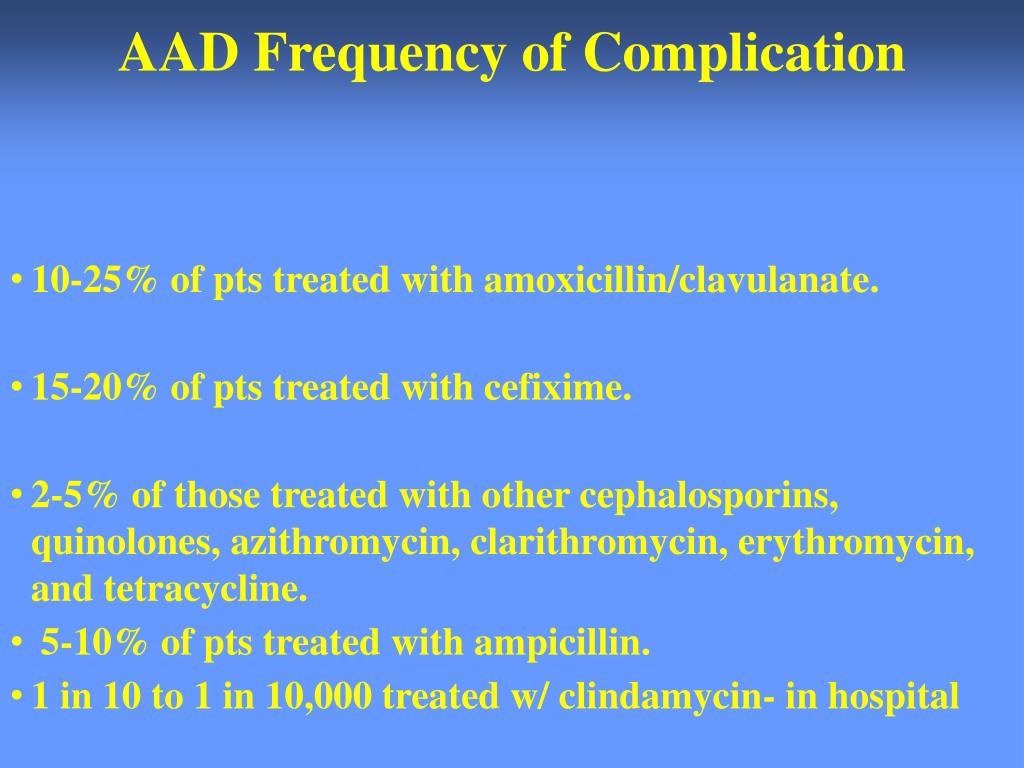 AAD Frequency of Complication

• 10-25% of pts treated with amoxicillin/clavulanate.

• 15-20% of pts treated with cefixime.

• 2-5% of those treated with other cephalosporins, quinolones, azithromycin, clarithromycin, erythromycin, and tetracycline.

• 5-10% of pts treated with ampicillin.

• 1 in 10 to 1 in 10,000 treated w/ clindamycin- in hospital